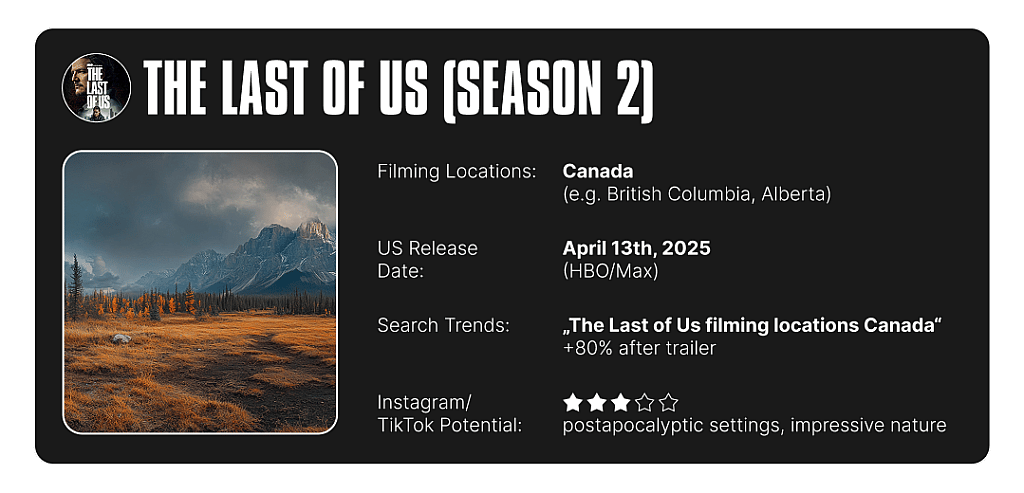 THE LAST OF US

THE LAST OF US (SEASON 2)

Filming Locations: **Canada**
(e.g. British Columbia, Alberta)

US Release Date: **April 13th, 2025**
(HBO/Max)

Search Trends: **„The Last of Us filming locations Canada“**
+80% after trailer

Instagram/ TikTok Potential: ★★★☆☆
postapocalyptic settings, impressive nature